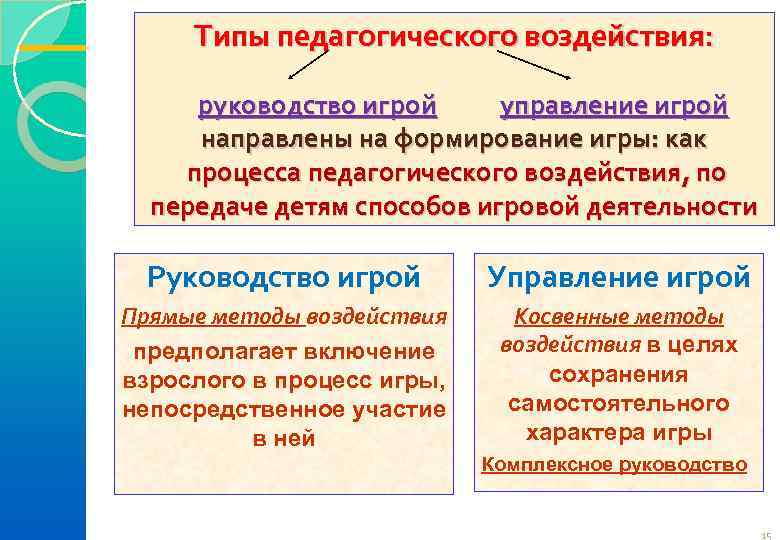 Типы педагогического воздействия:

руководство игрой управление игрой

направлены на формирование игры: как процесса педагогического воздействия, по передаче детям способов игровой деятельности

Руководство игрой

Прямые методы воздействия

предполагает включение взрослого в процесс игры, непосредственное участие в ней

Управление игрой

Косвенные методы воздействия в целях сохранения самостоятельного характера игры

Комплексное руководство

15